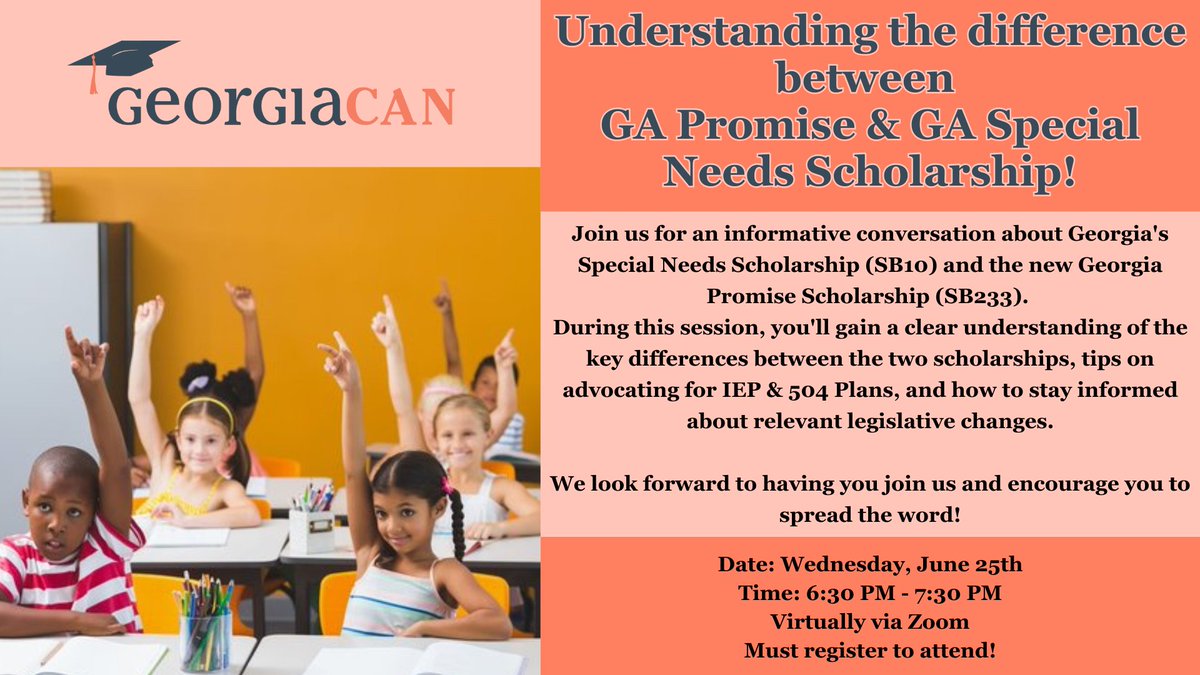 GeorgiaCAN

Understanding the difference between GA Promise & GA Special Needs Scholarship!

Join us for an informative conversation about Georgia's Special Needs Scholarship (SB10) and the new Georgia Promise Scholarship (SB233).
During this session, you'll gain a clear understanding of the key differences between the two scholarships, tips on advocating for IEP & 504 Plans, and how to stay informed about relevant legislative changes.

We look forward to having you join us and encourage you to spread the word!

Date: Wednesday, June 25th
Time: 6:30 PM - 7:30 PM
Virtually via Zoom
Must register to attend!